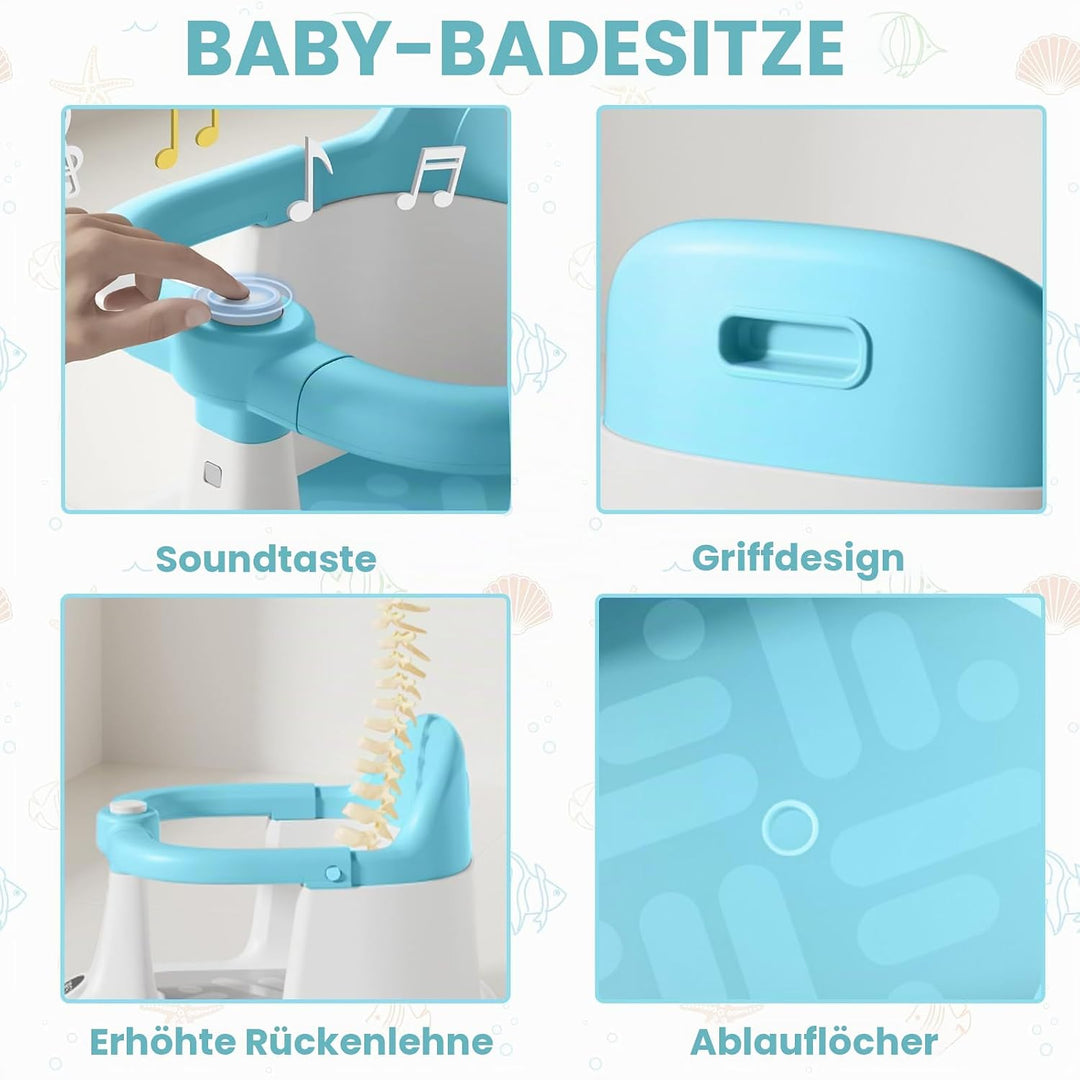 BABY-BADESITZE

Soundtaste

Griffdesign

Erhöhte Rückenlehne

Ablauflöcher